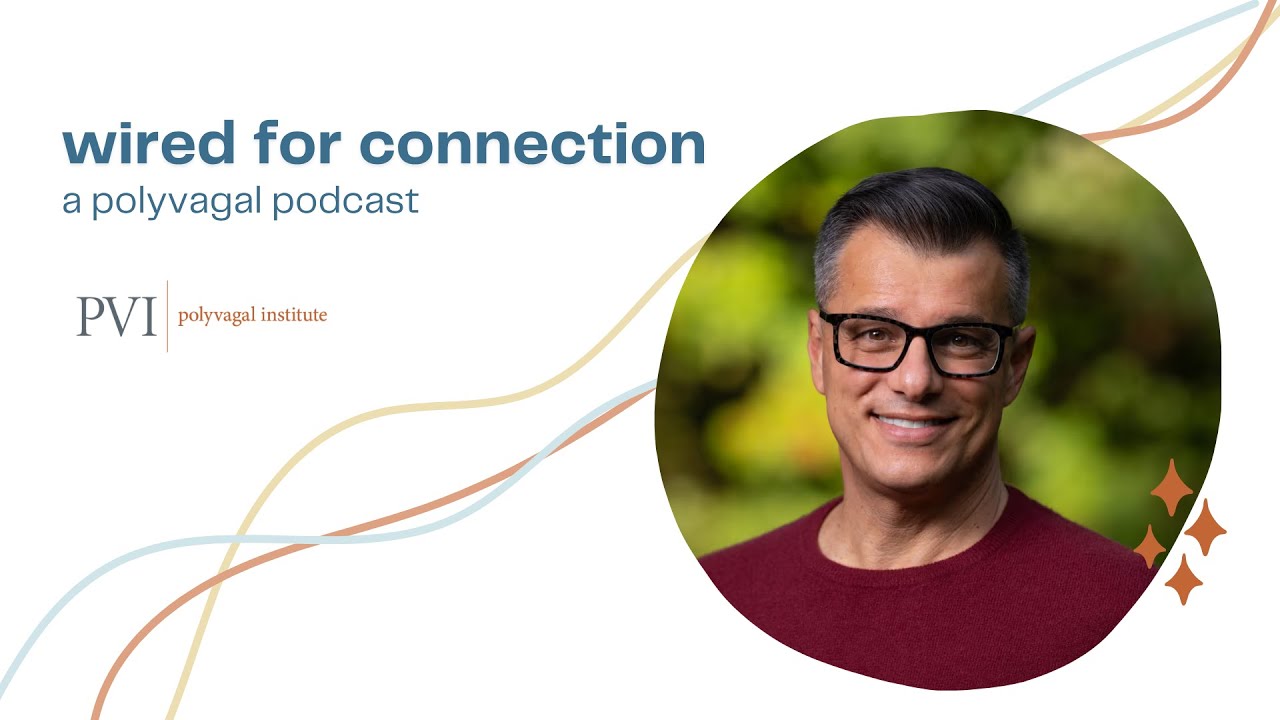 wired for connection
a polyvagal podcast

PVI | polyvagal institute